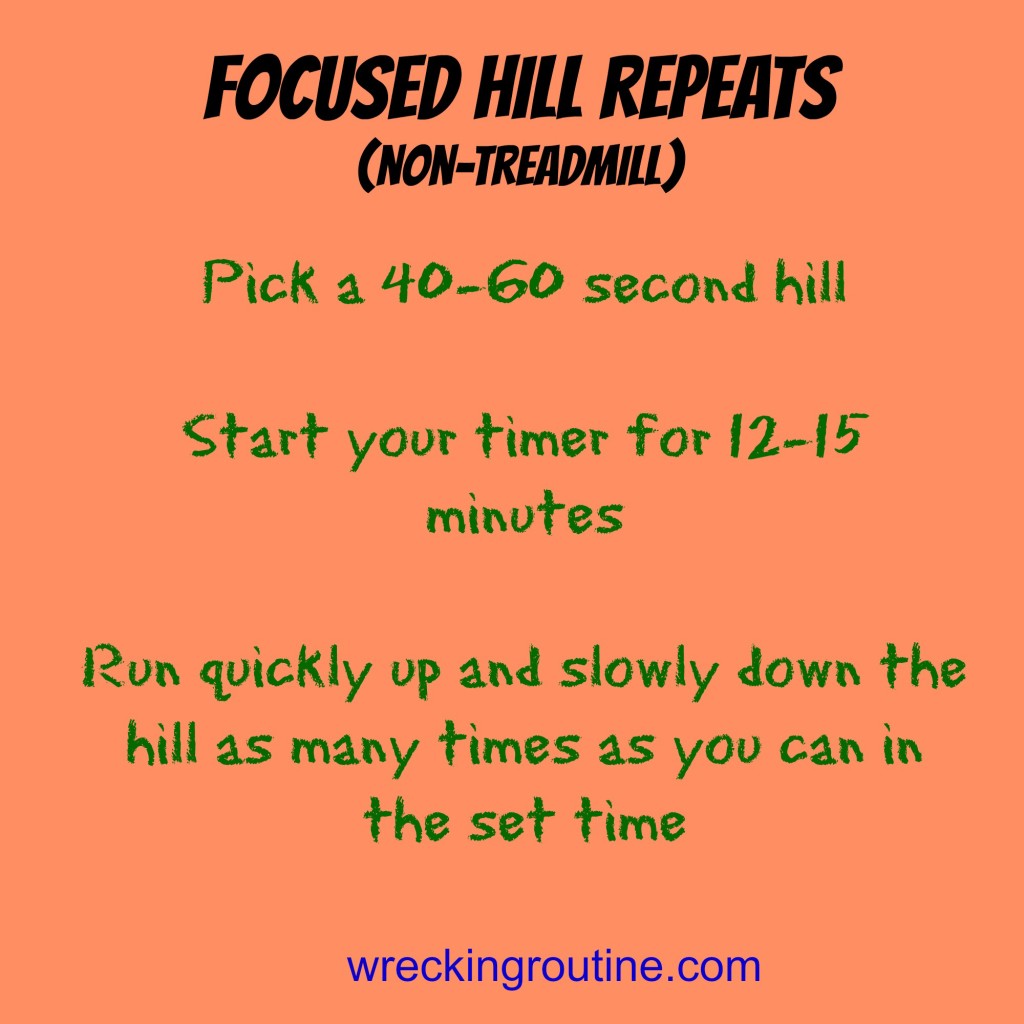 FOCUSED HILL REPEATS
(NON-TREADMILL)

Pick a 40-60 second hill

Start your timer for 12-15 minutes

Run quickly up and slowly down the hill as many times as you can in the set time

wreckingroutine.com